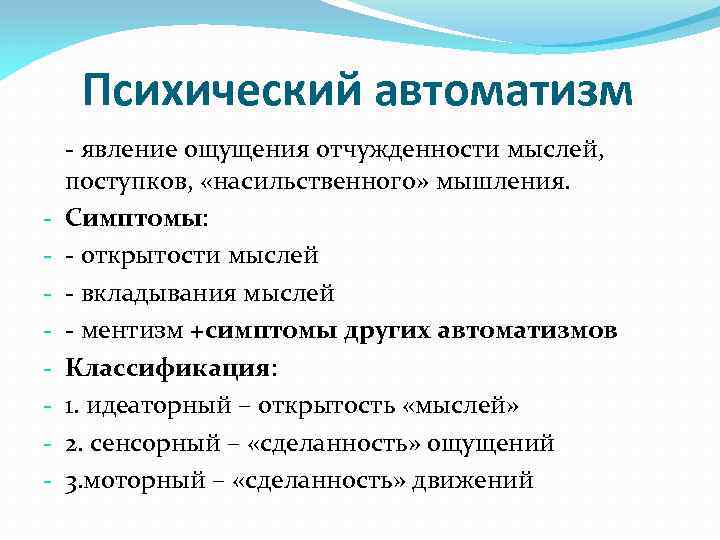 Психический автоматизм

- явление ощущения отчужденности мыслей, поступков, «насильственного» мышления.

- Симптомы:
- - открытости мыслей
- - вкладывания мыслей
- - ментизм +симптомы других автоматизмов
- Классификация:
- 1. идеаторный – открытость «мыслей»
- 2. сенсорный – «сделанность» ощущений
- 3.моторный – «сделанность» движений